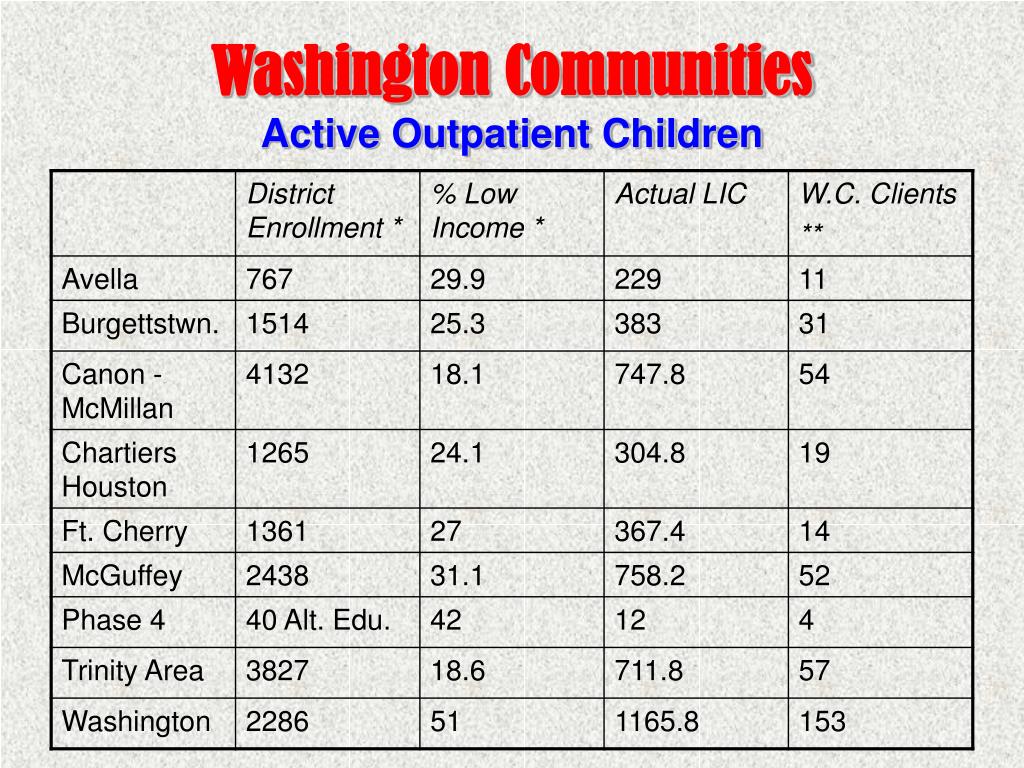 Washington Communities
Active Outpatient Children

| | District Enrollment * | % Low Income * | Actual LIC | W.C. Clients ** |
|---|---|---|---|---|
| Avella | 767 | 29.9 | 229 | 11 |
| Burgettstwn. | 1514 | 25.3 | 383 | 31 |
| Canon - McMillan | 4132 | 18.1 | 747.8 | 54 |
| Chartiers Houston | 1265 | 24.1 | 304.8 | 19 |
| Ft. Cherry | 1361 | 27 | 367.4 | 14 |
| McGuffey | 2438 | 31.1 | 758.2 | 52 |
| Phase 4 | 40 Alt. Edu. | 42 | 12 | 4 |
| Trinity Area | 3827 | 18.6 | 711.8 | 57 |
| Washington | 2286 | 51 | 1165.8 | 153 |